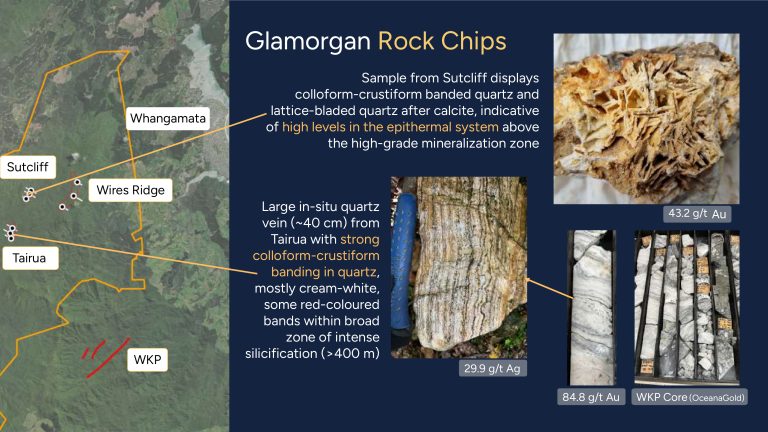 Whangamata

Sutcliff

Wires Ridge

Tairua

WKP

Glamorgan Rock Chips

Sample from Sutcliff displays colloform-crustiform banded quartz and lattice-bladed quartz after calcite, indicative of high levels in the epithermal system above the high-grade mineralization zone

43.2 g/t Au

Large in-situ quartz vein (~40 cm) from Tairua with strong colloform-crustiform banding in quartz, mostly cream-white, some red-coloured bands within broad zone of intense silicification (>400 m)

29.9 g/t Ag

84.8 g/t Au

WKP Core (OceanaGold)